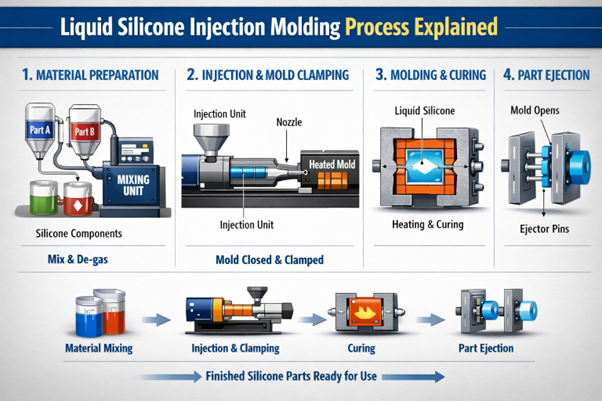 Liquid Silicone Injection Molding Process Explained

1. MATERIAL PREPARATION

Part A

Part B

MIXING UNIT

Silicone Components

Mix & De-gas

2. INJECTION & MOLD CLAMPING

Injection Unit

Nozzle

Heated Mold

Injection Unit

Mold Closed & Clamped

3. MOLDING & CURING

Liquid Silicone

Heating & Curing

4. PART EJECTION

Mold Opens

Ejector Pins

Material Mixing

Injection & Clamping

Curing

Part Ejection

Finished Silicone Parts Ready for Use